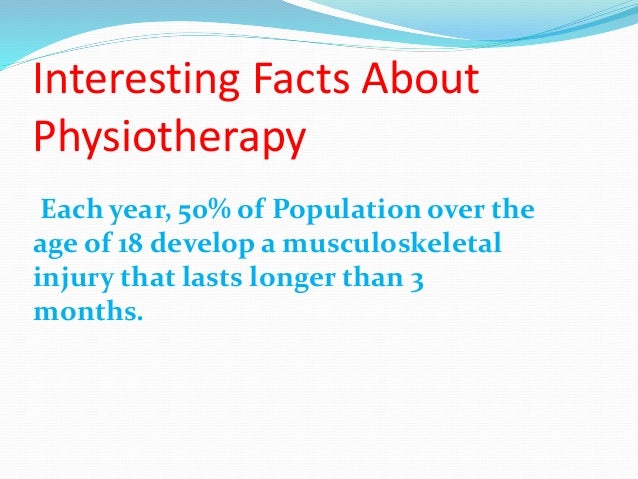 Interesting Facts About Physiotherapy

Each year, 50% of Population over the age of 18 develop a musculoskeletal injury that lasts longer than 3 months.